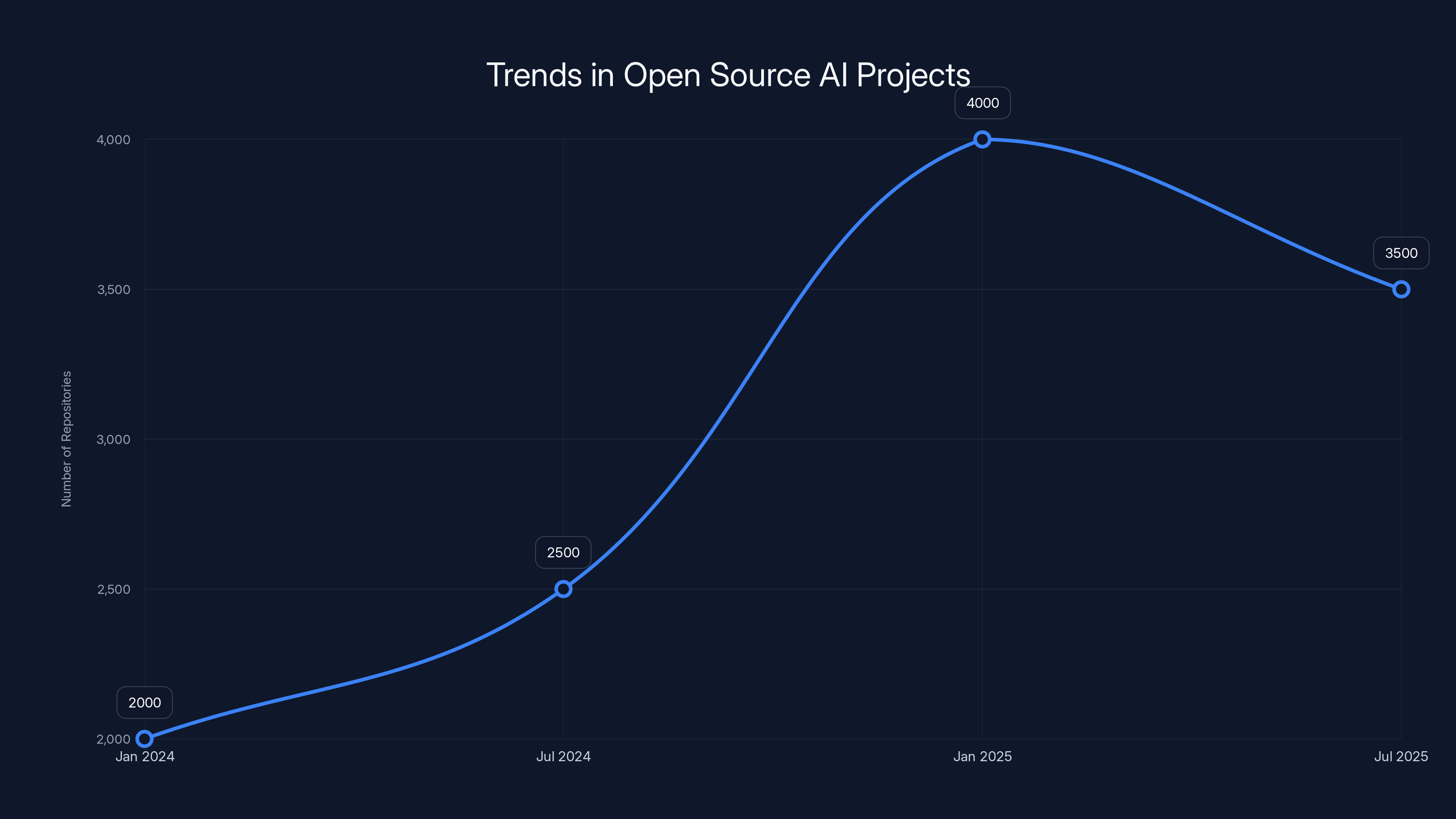 Trends in Open Source AI Projects

Number of Repositories

4,000
3,500
3,000
2,500
2,000

4000
3500
2500
2000

Jan 2024
Jul 2024
Jan 2025
Jul 2025